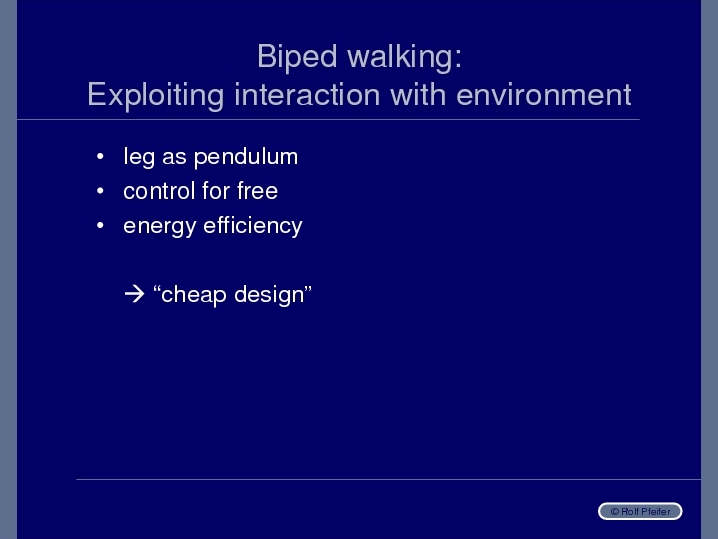 Biped walking:
Exploiting interaction with environment

• leg as pendulum
• control for free
• energy efficiency

→ “cheap design”

© Rolf Pfeifer